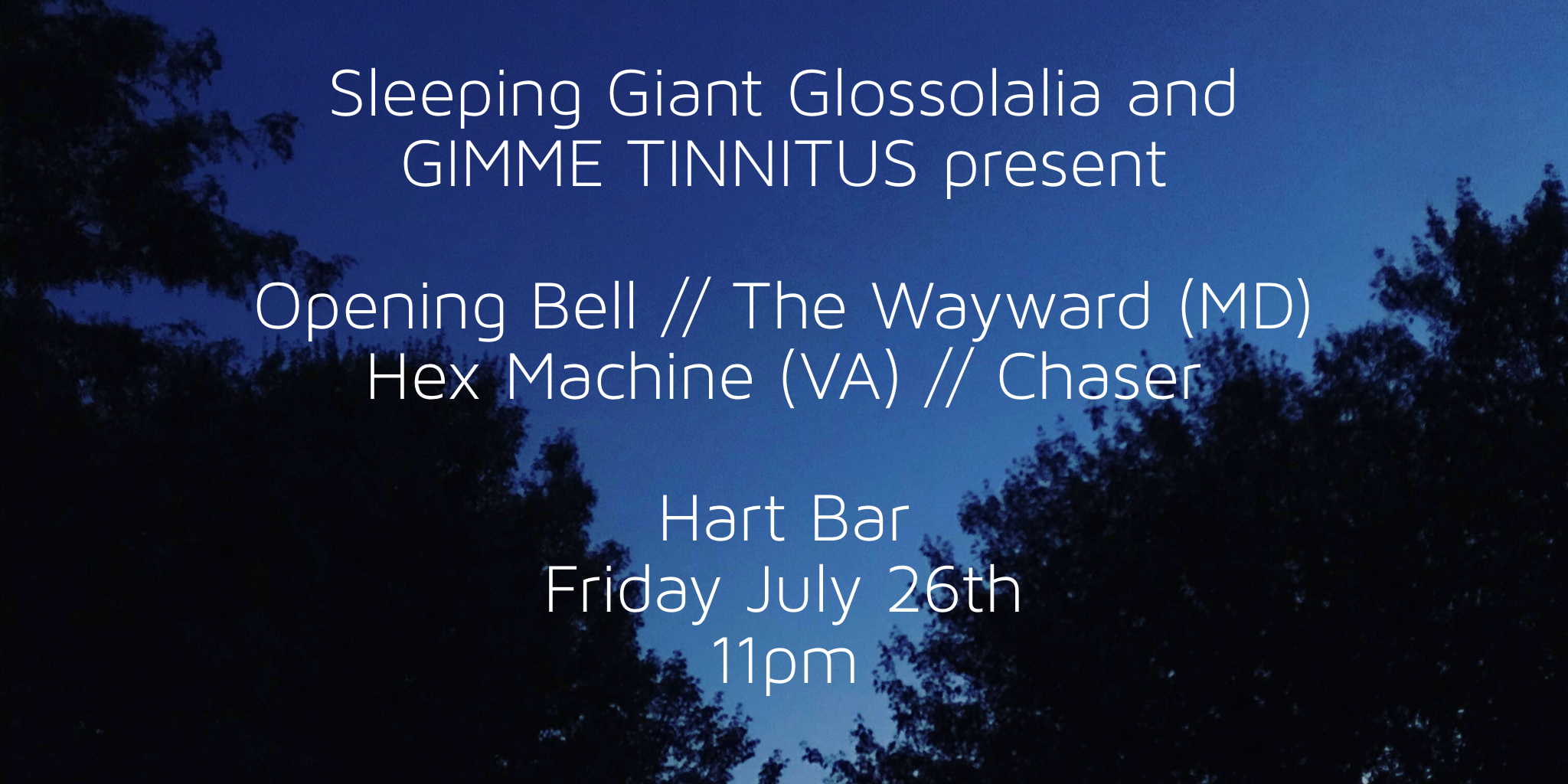 Sleeping Giant Glossolalia and GIMME TINNITUS present

Opening Bell // The Wayward (MD)
Hex Machine (VA) // Chaser

Hart Bar
Friday July 26th
11pm